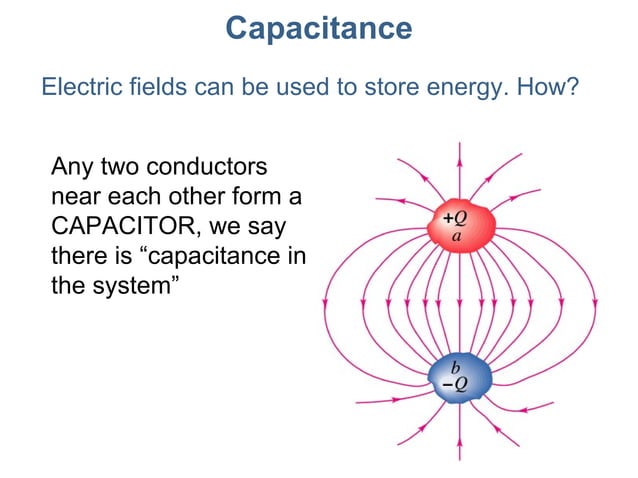 Capacitance

Electric fields can be used to store energy. How?

Any two conductors near each other form a CAPACITOR, we say there is “capacitance in the system”

$+Q$
$a$

$b$
$-Q$